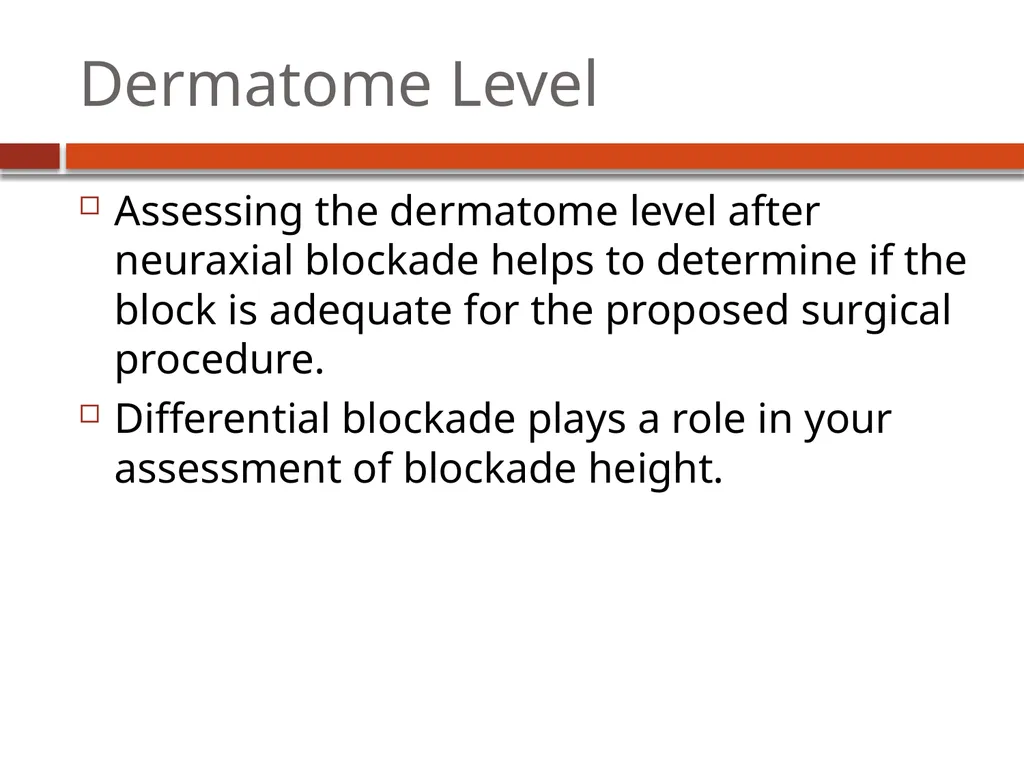 Dermatome Level

Assessing the dermatome level after neuraxial blockade helps to determine if the block is adequate for the proposed surgical procedure.

Differential blockade plays a role in your assessment of blockade height.